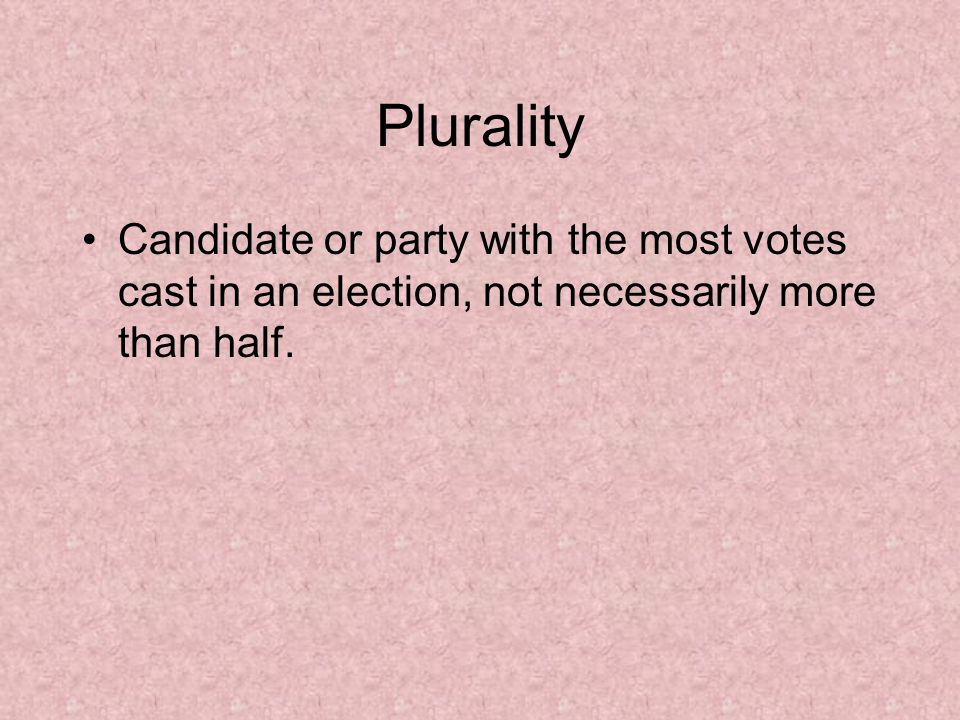 Plurality

• Candidate or party with the most votes cast in an election, not necessarily more than half.